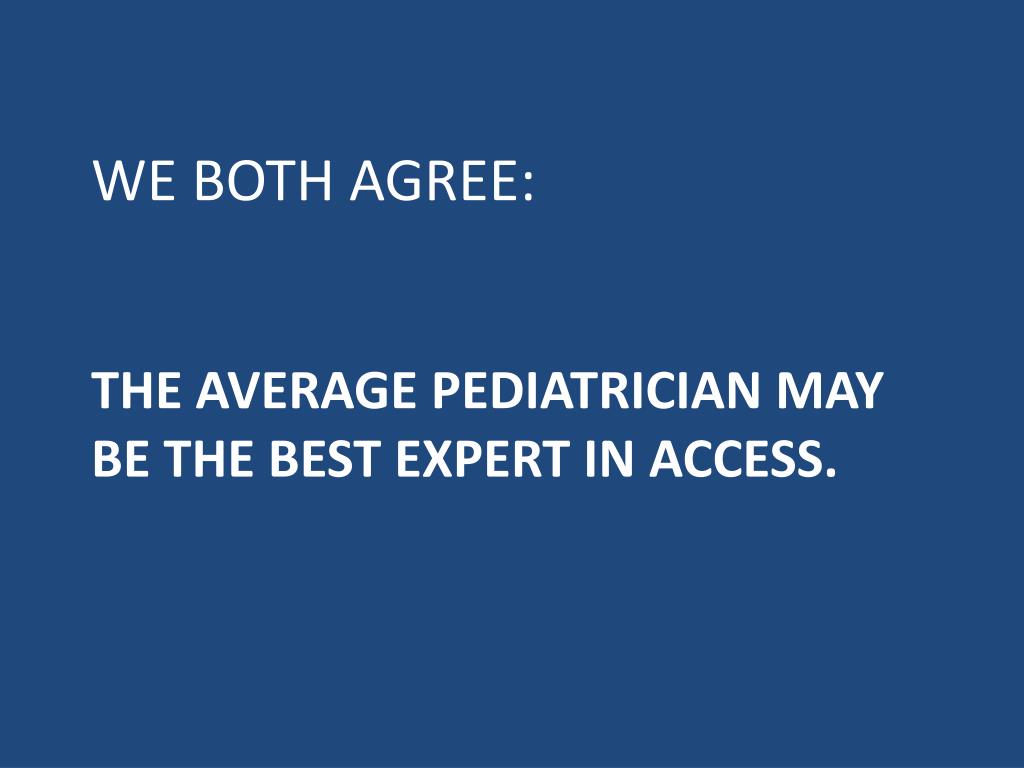 WE BOTH AGREE:

THE AVERAGE PEDIATRICIAN MAY BE THE BEST EXPERT IN ACCESS.